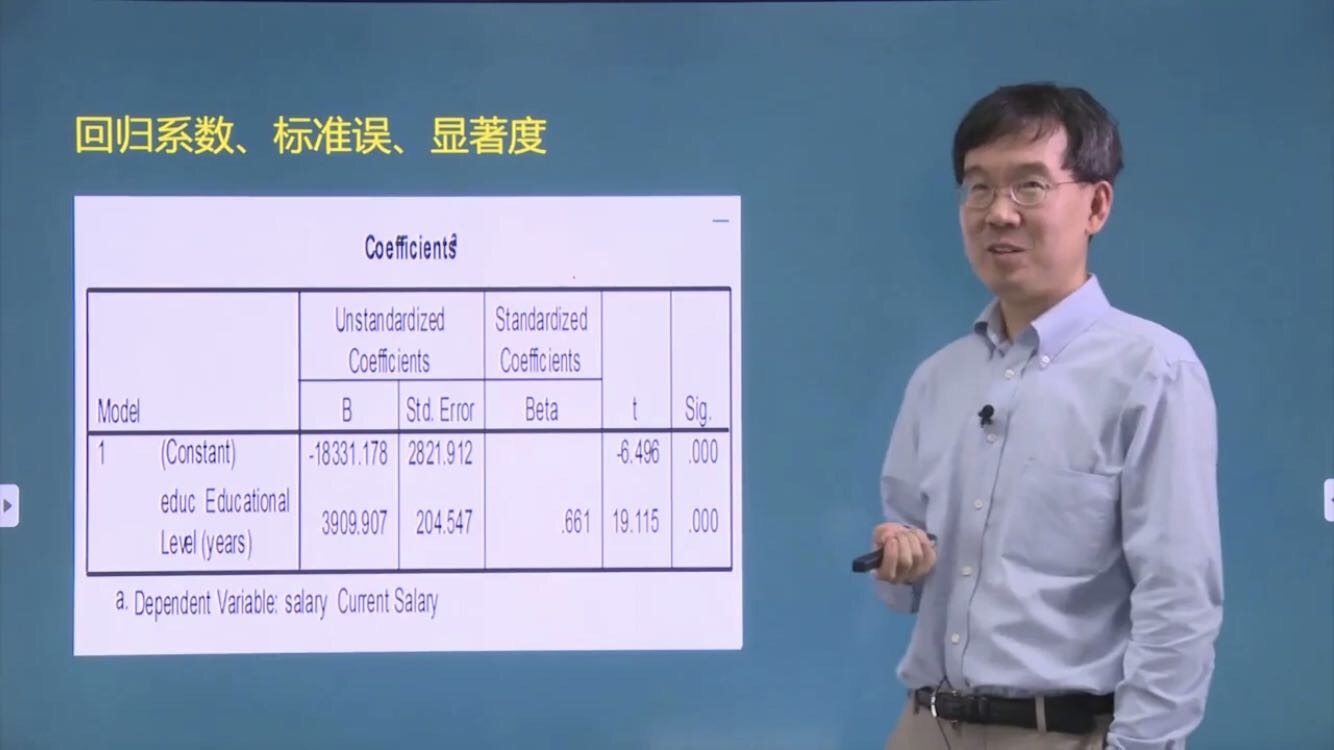 回归系数、标准误、显著度

Coefficients$^a$

| Model | | Unstandardized Coefficients B | Unstandardized Coefficients Std. Error | Standardized Coefficients Beta | t | Sig. |
|---|---|---|---|---|---|---|
| 1 | (Constant) | -18331.178 | 2821.912 | | -6.496 | .000 |
| | educ Educational Level (years) | 3909.907 | 204.547 | .661 | 19.115 | .000 |

a. Dependent Variable: salary Current Salary